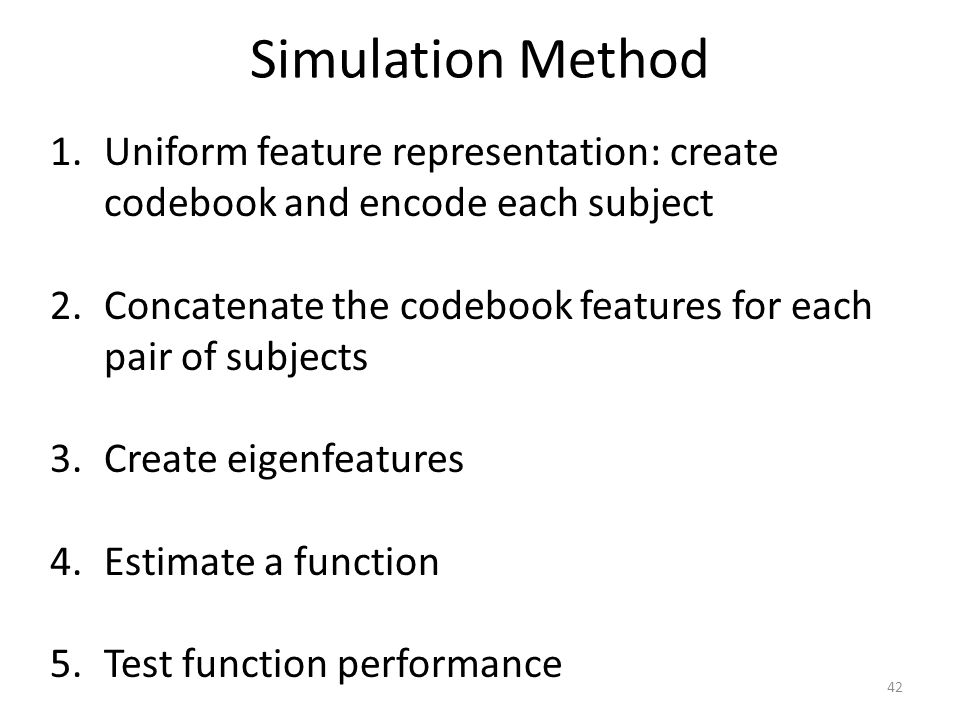 Simulation Method

1. Uniform feature representation: create codebook and encode each subject

2. Concatenate the codebook features for each pair of subjects

3. Create eigenfeatures

4. Estimate a function

5. Test function performance

42